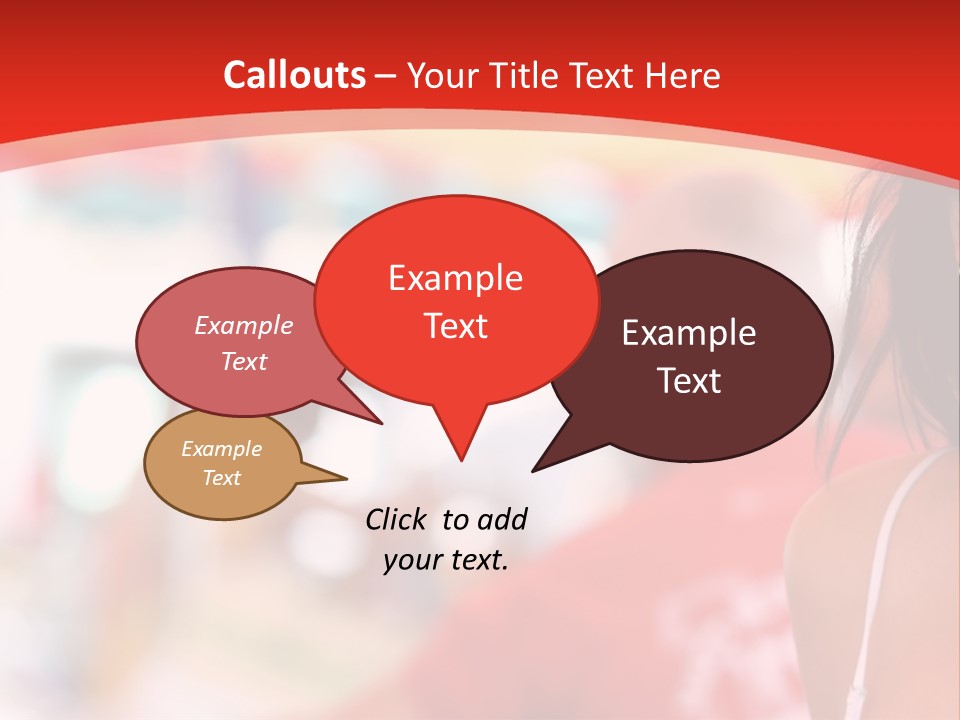 Callouts – Your Title Text Here

Example Text

Example Text

Example Text

Example Text

Click to add your text.